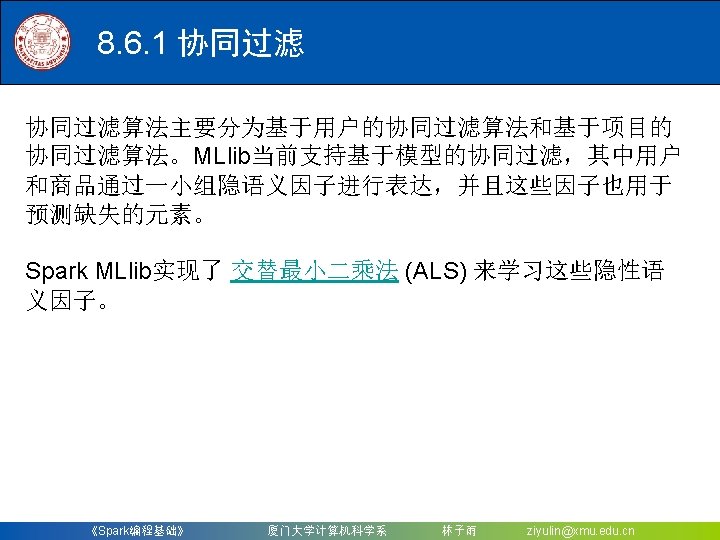 8.6.1 协同过滤

协同过滤算法主要分为基于用户的协同过滤算法和基于项目的协同过滤算法。MLlib当前支持基于模型的协同过滤，其中用户和商品通过一小组隐语义因子进行表达，并且这些因子也用于预测缺失的元素。

Spark MLlib实现了 交替最小二乘法 (ALS) 来学习这些隐性语义因子。

《Spark编程基础》 厦门大学计算机科学系 林子雨 ziyulin@xmu.edu.cn